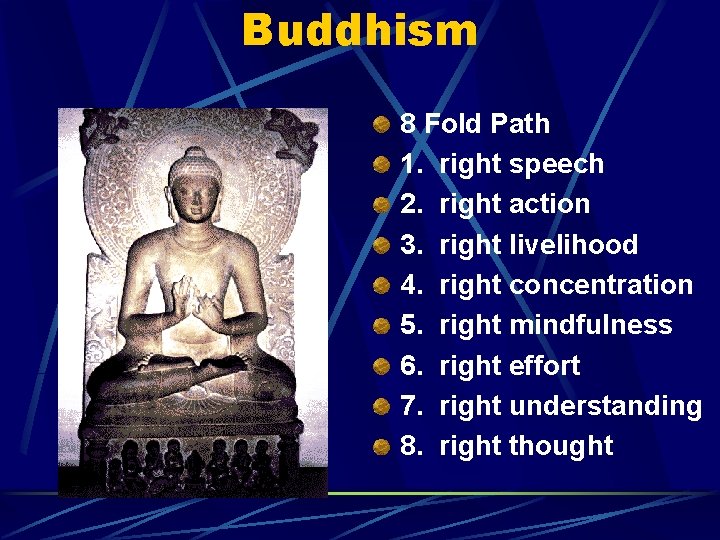 Buddhism

8 Fold Path
1. right speech
2. right action
3. right livelihood
4. right concentration
5. right mindfulness
6. right effort
7. right understanding
8. right thought